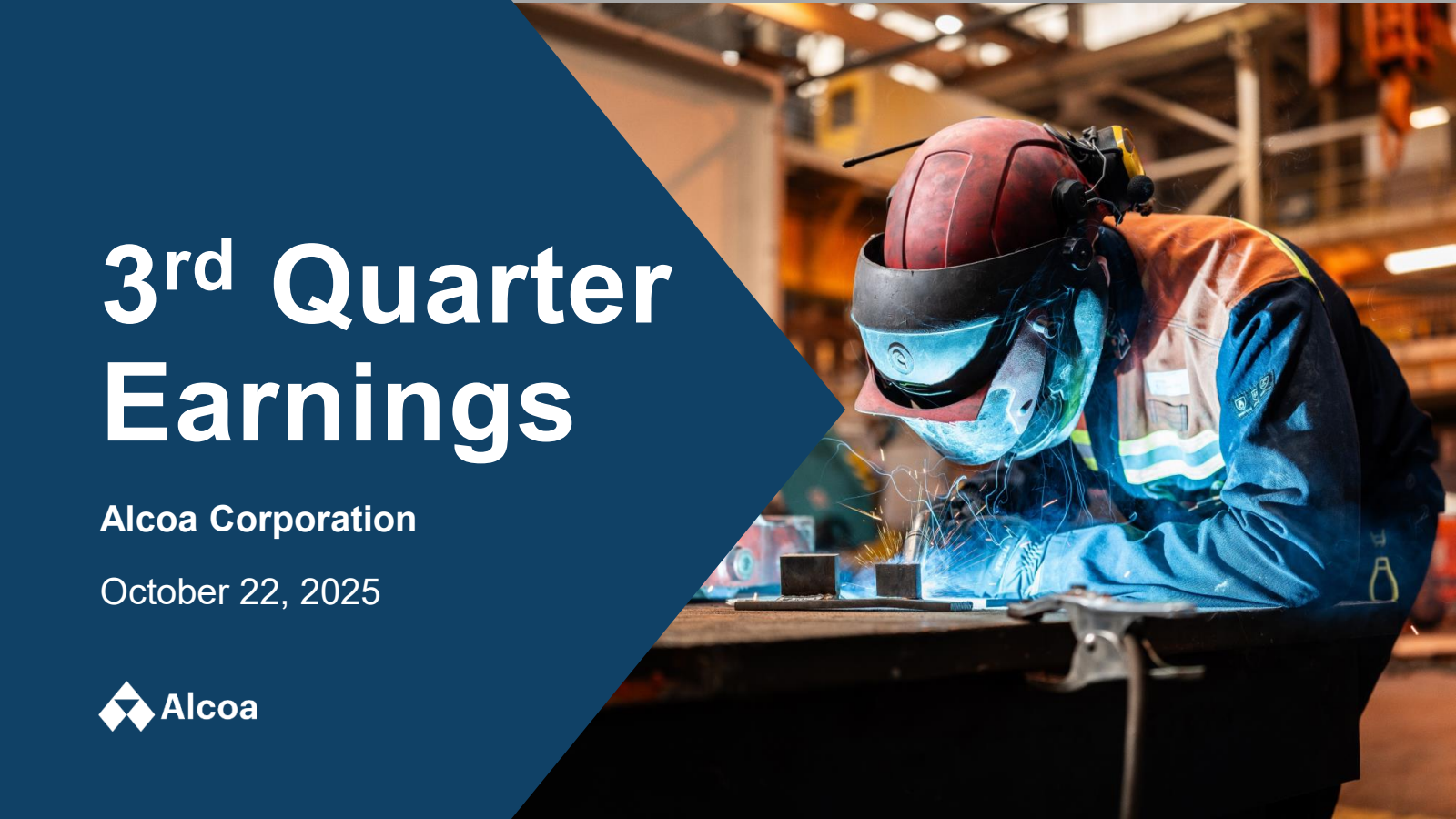 3rd Quarter Earnings

Alcoa Corporation

October 22, 2025

Alcoa